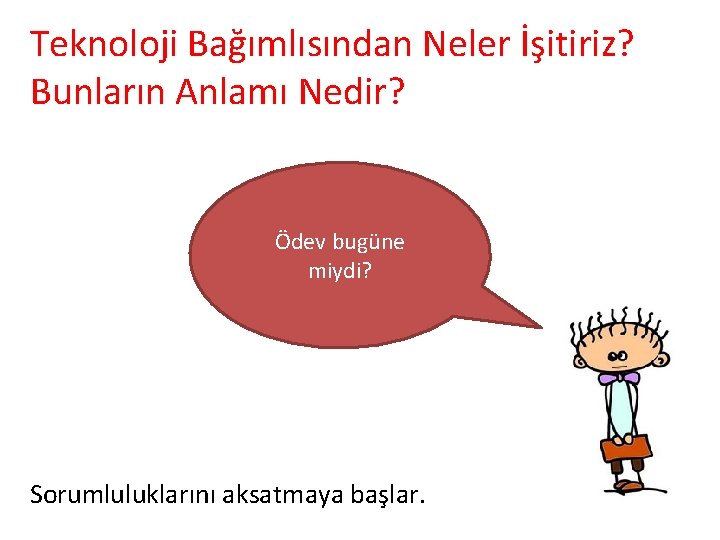 Teknoloji Bağımlısından Neler İşitiriz? Bunların Anlamı Nedir?

Ödev bugüne miydi?

Sorumluluklarını aksatmaya başlar.